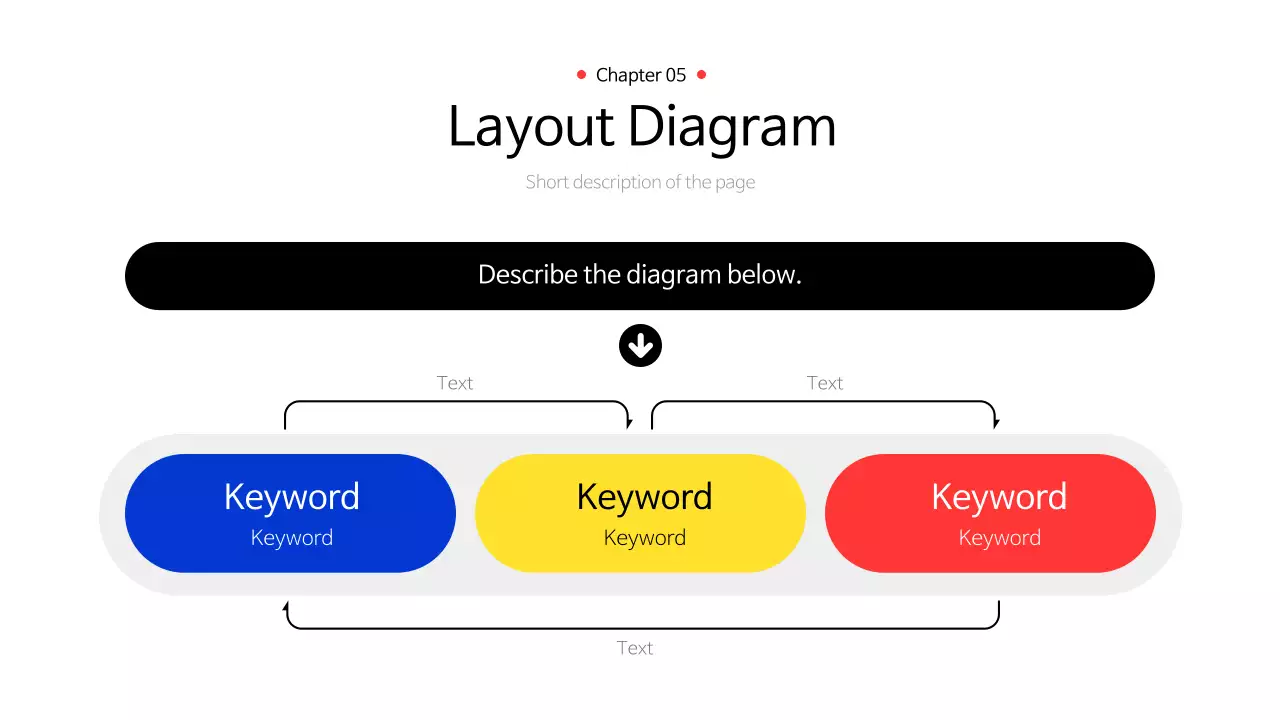 Chapter 05

Layout Diagram

Short description of the page

Describe the diagram below.

Text

Text

Keyword
Keyword

Keyword
Keyword

Keyword
Keyword

Text